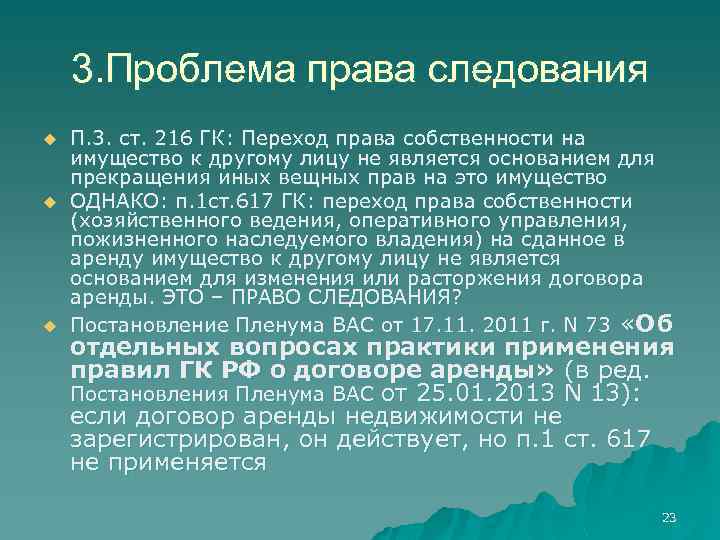 3.Проблема права следования

П.3. ст. 216 ГК: Переход права собственности на имущество к другому лицу не является основанием для прекращения иных вещных прав на это имущество

ОДНАКО: п.1ст.617 ГК: переход права собственности (хозяйственного ведения, оперативного управления, пожизненного наследуемого владения) на сданное в аренду имущество к другому лицу не является основанием для изменения или расторжения договора аренды. ЭТО – ПРАВО СЛЕДОВАНИЯ?

Постановление Пленума ВАС от 17.11. 2011 г. N 73 «Об отдельных вопросах практики применения правил ГК РФ о договоре аренды» (в ред. Постановления Пленума ВАС от 25.01.2013 N 13): если договор аренды недвижимости не зарегистрирован, он действует, но п.1 ст. 617 не применяется

23